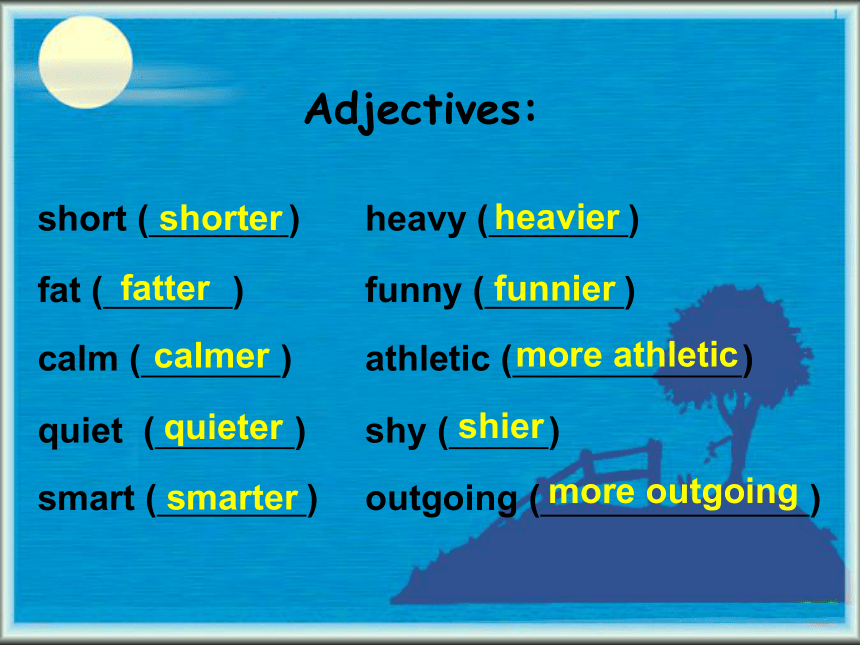 Adjectives:

short (shorter)
fat (fatter)
calm (calmer)
quiet (quieter)
smart (smarter)

heavy (heavier)
funny (funnier)
athletic (more athletic)
shy (shier)
outgoing (more outgoing)